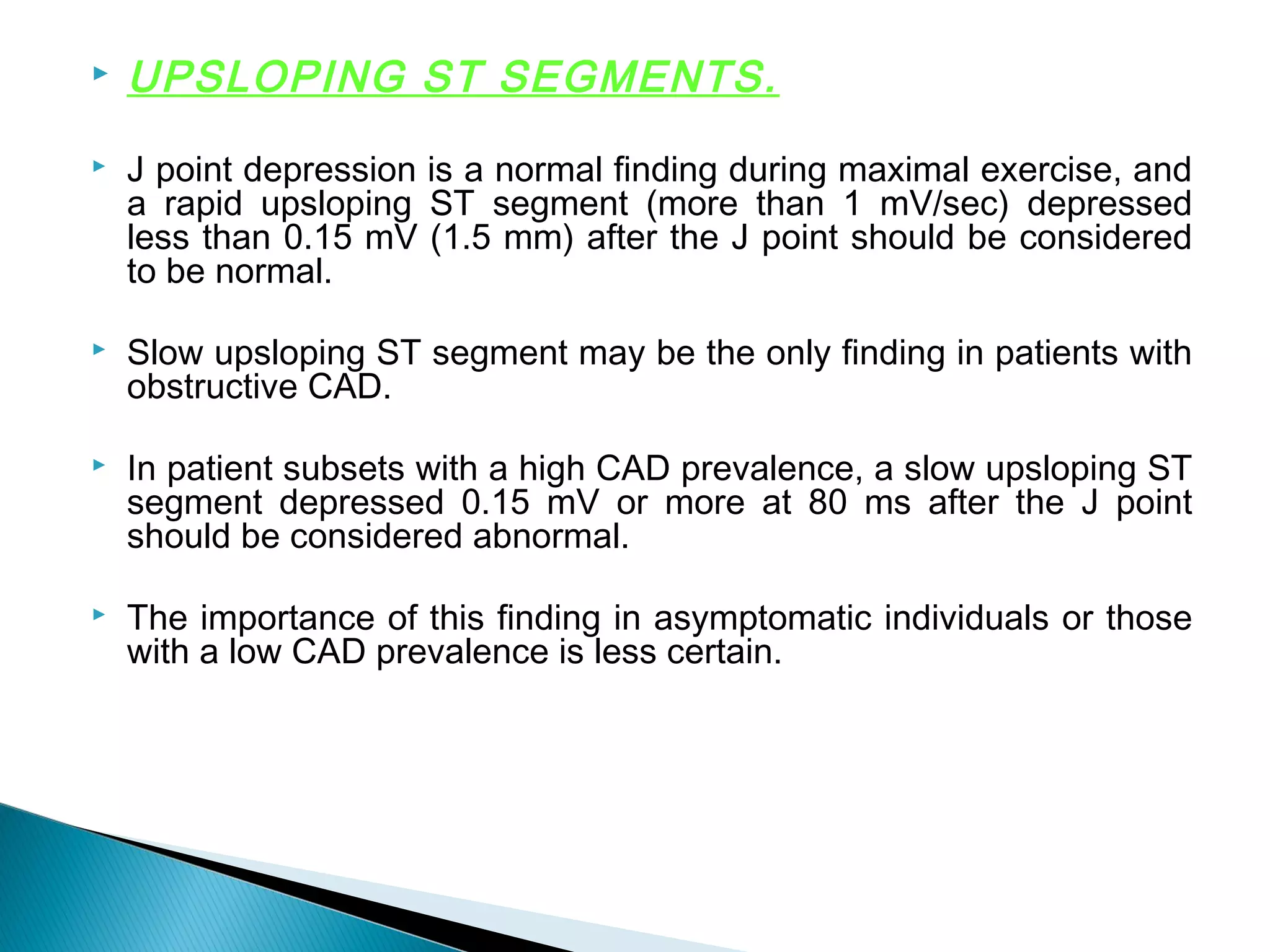 UPSLOPING ST SEGMENTS.

J point depression is a normal finding during maximal exercise, and a rapid upsloping ST segment (more than 1 mV/sec) depressed less than 0.15 mV (1.5 mm) after the J point should be considered to be normal.

Slow upsloping ST segment may be the only finding in patients with obstructive CAD.

In patient subsets with a high CAD prevalence, a slow upsloping ST segment depressed 0.15 mV or more at 80 ms after the J point should be considered abnormal.

The importance of this finding in asymptomatic individuals or those with a low CAD prevalence is less certain.